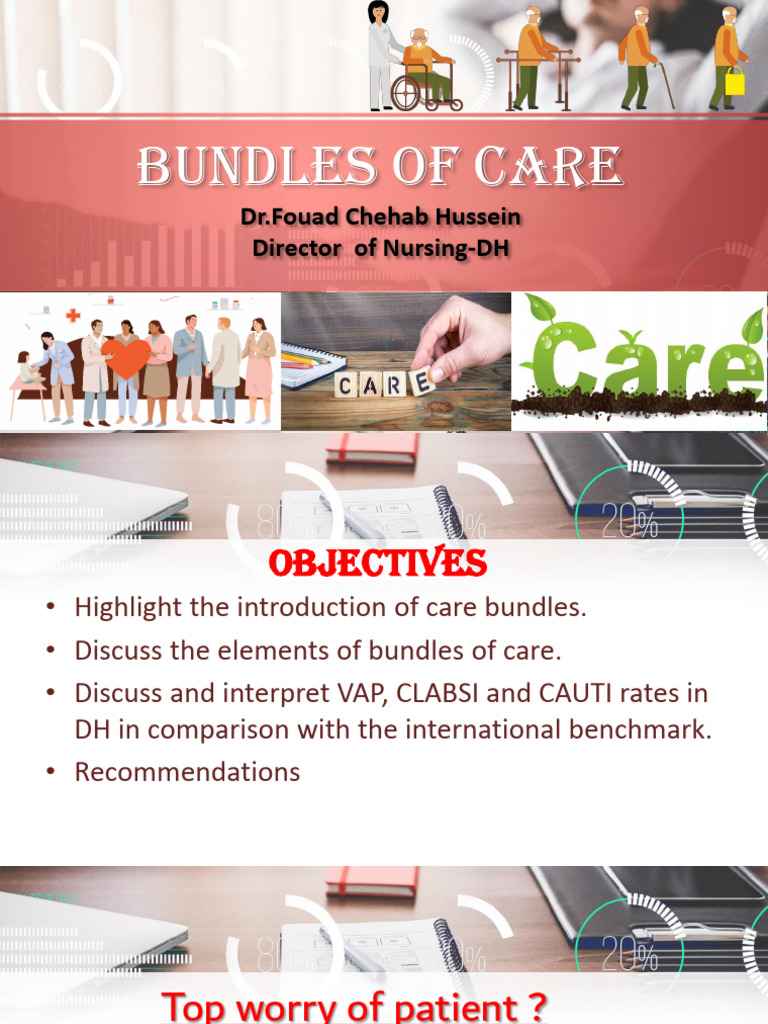 BUNDLES OF CARE

Dr.Fouad Chehab Hussein
Director of Nursing-DH

CARE

Care

80% 20%

OBJECTIVES

• Highlight the introduction of care bundles.
• Discuss the elements of bundles of care.
• Discuss and interpret VAP, CLABSI and CAUTI rates in DH in comparison with the international benchmark.
• Recommendations

80% 20%

Top worry of patient ?